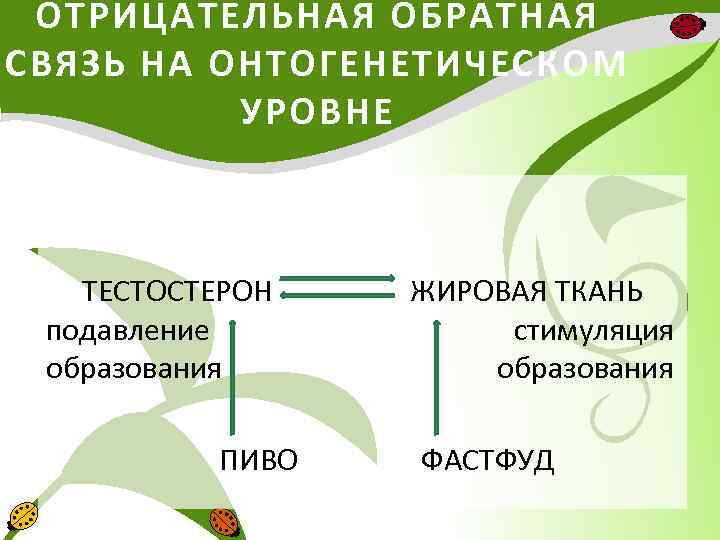 ОТРИЦАТЕЛЬНАЯ ОБРАТНАЯ СВЯЗЬ НА ОНТОГЕНЕТИЧЕСКОМ УРОВНЕ

ТЕСТОСТЕРОН

ЖИРОВАЯ ТКАНЬ

подавление образования

стимуляция образования

ПИВО

ФАСТФУД